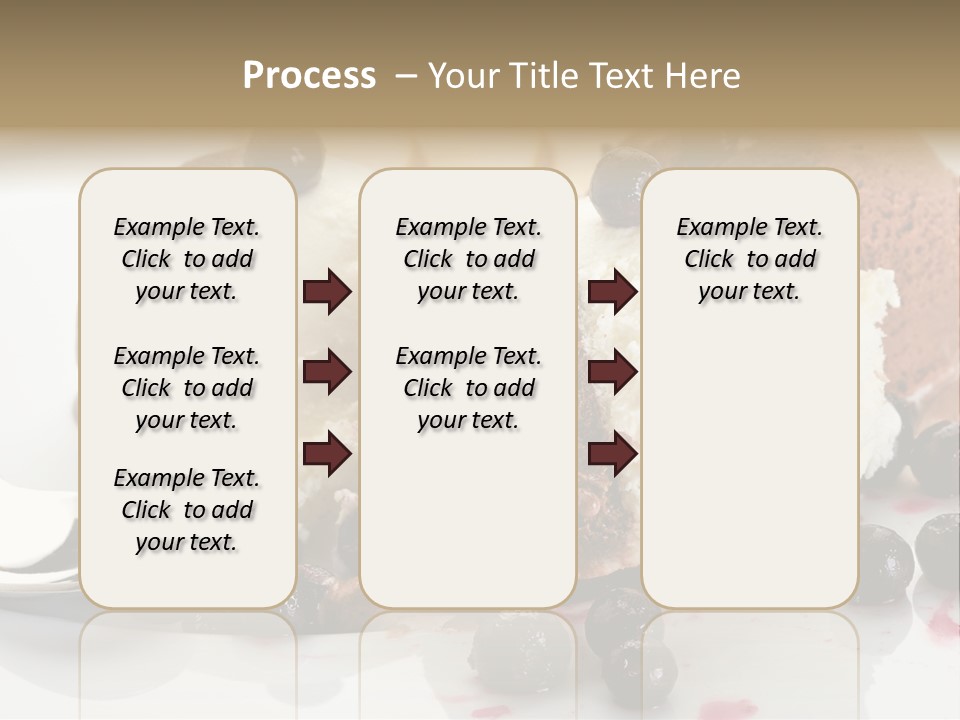 Process – Your Title Text Here

Example Text. Click to add your text.

Example Text. Click to add your text.

Example Text. Click to add your text.

Example Text. Click to add your text.

Example Text. Click to add your text.

Example Text. Click to add your text.